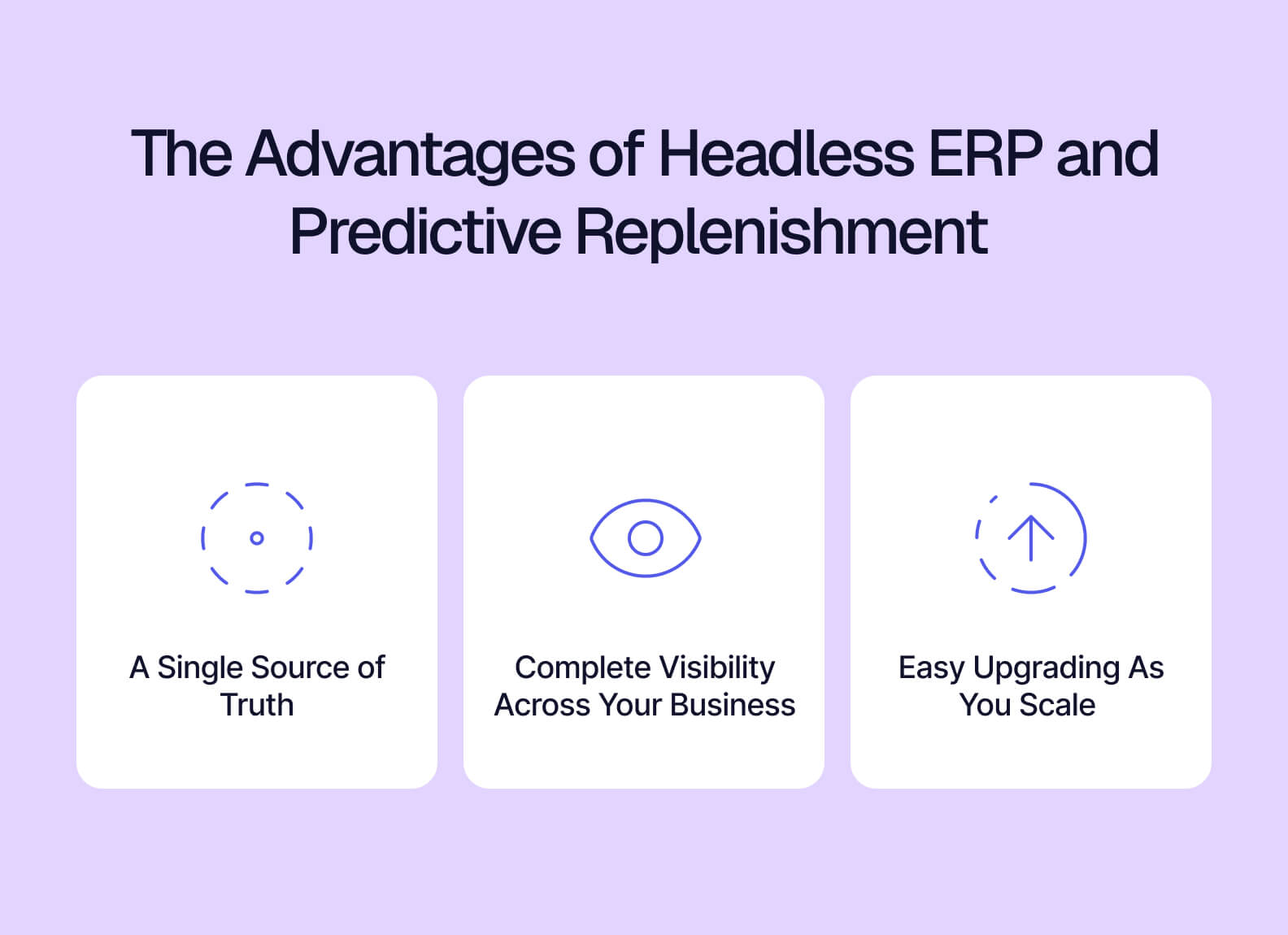 The Advantages of Headless ERP and Predictive Replenishment

A Single Source of Truth

Complete Visibility Across Your Business

Easy Upgrading As You Scale